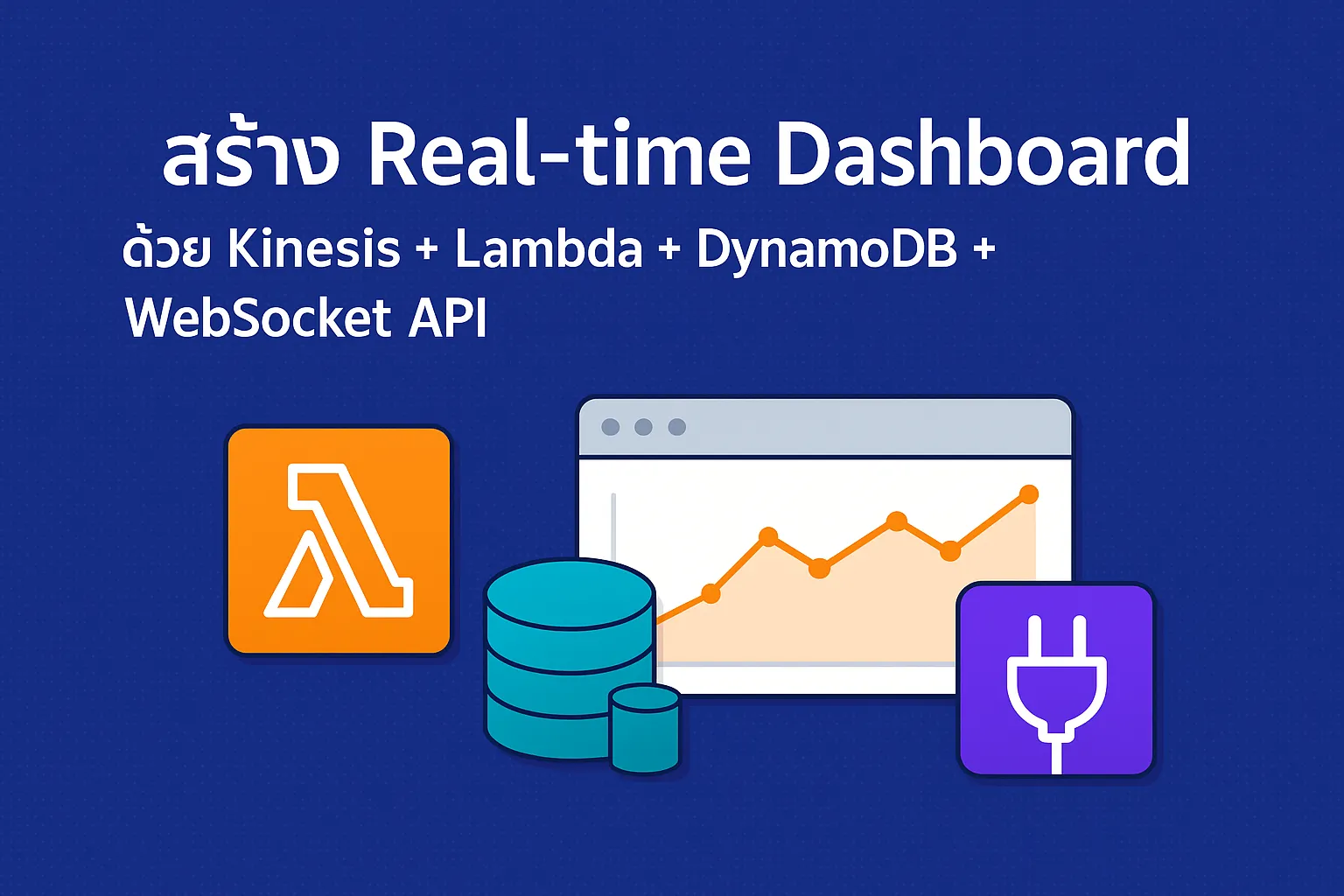 สร้าง Real-time Dashboard

ด้วย Kinesis + Lambda + DynamoDB + WebSocket API